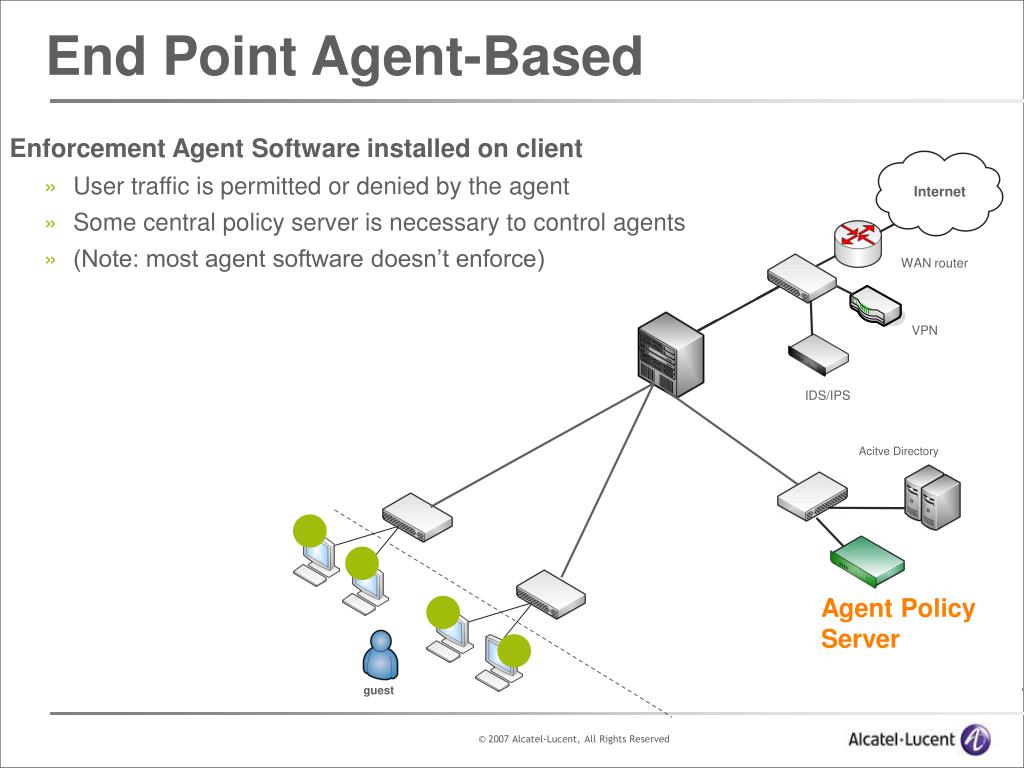 End Point Agent-Based

Enforcement Agent Software installed on client

» User traffic is permitted or denied by the agent

» Some central policy server is necessary to control agents

» (Note: most agent software doesn't enforce)

Internet

WAN router

VPN

IDS/IPS

Acitve Directory

Agent Policy Server

guest

© 2007 Alcatel-Lucent, All Rights Reserved

Alcatel·Lucent